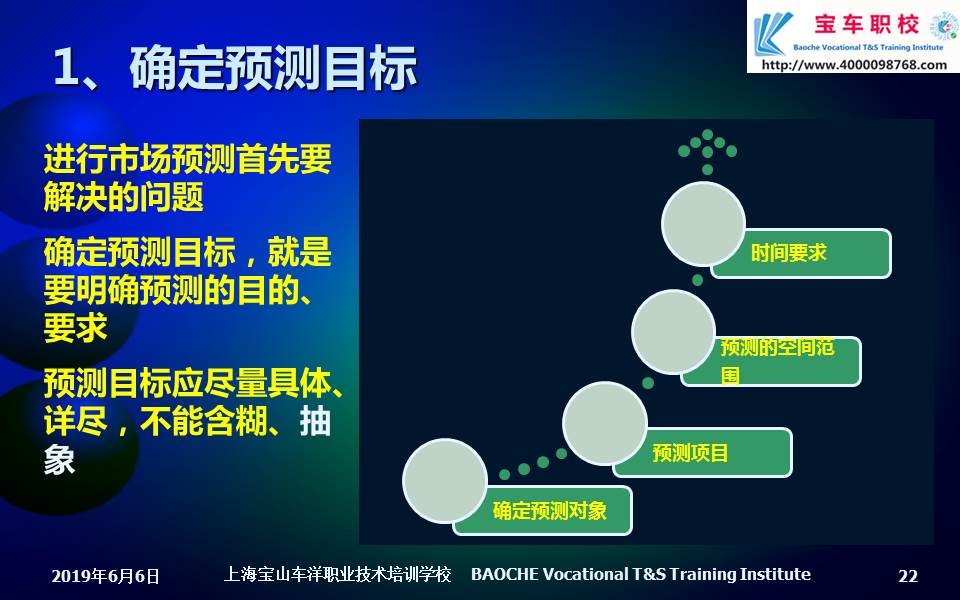 宝车职校
Baoche Vocational T&S Training Institute
http://www.4000098768.com

1、确定预测目标

进行市场预测首先要解决的问题

确定预测目标，就是要明确预测的目的、要求

预测目标应尽量具体、详尽，不能含糊、抽象

时间要求

预测的空间范围

预测项目

确定预测对象

2019年6月6日 上海宝山车洋职业技术培训学校 BAOCHE Vocational T&S Training Institute 22